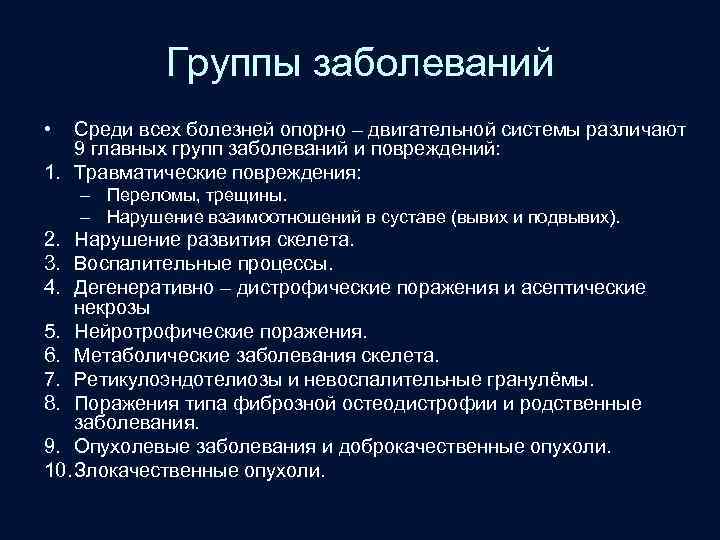 Группы заболеваний

• Среди всех болезней опорно – двигательной системы различают 9 главных групп заболеваний и повреждений:
1. Травматические повреждения:
– Переломы, трещины.
– Нарушение взаимоотношений в суставе (вывих и подвывих).
2. Нарушение развития скелета.
3. Воспалительные процессы.
4. Дегенеративно – дистрофические поражения и асептические некрозы
5. Нейротрофические поражения.
6. Метаболические заболевания скелета.
7. Ретикулоэндотелиозы и невоспалительные гранулёмы.
8. Поражения типа фиброзной остеодистрофии и родственные заболевания.
9. Опухолевые заболевания и доброкачественные опухоли.
10. Злокачественные опухоли.